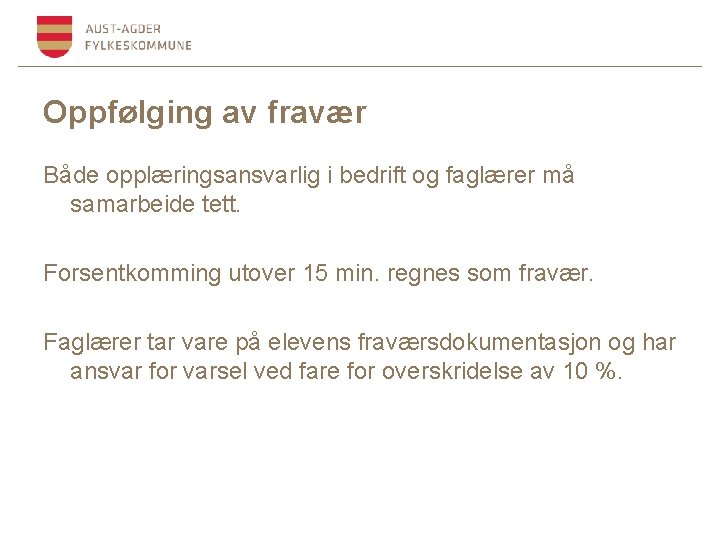 AUST-AGDER
FYLKESKOMMUNE

Oppfølging av fravær

Både opplæringsansvarlig i bedrift og faglærer må samarbeide tett.

Forsentkomming utover 15 min. regnes som fravær.

Faglærer tar vare på elevens fraværsdokumentasjon og har ansvar for varsel ved fare for overskridelse av 10 %.